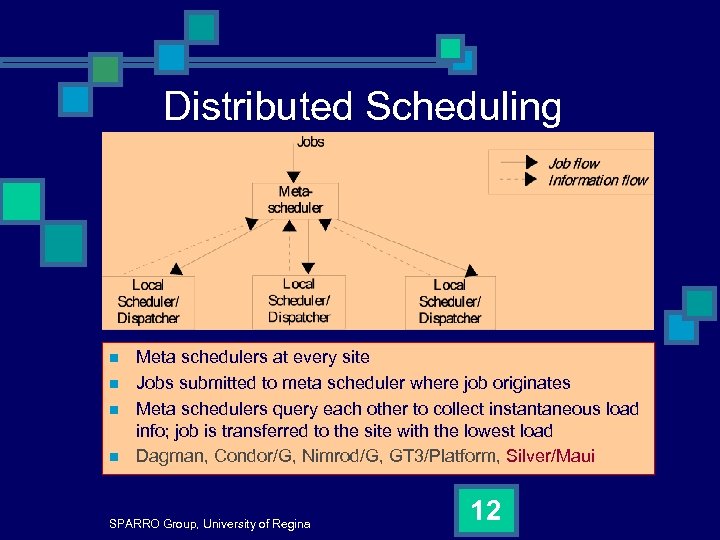 Distributed Scheduling

Jobs

Job flow
Information flow

Meta-scheduler

Local Scheduler/ Dispatcher

Local Scheduler/ Dispatcher

Local Scheduler/ Dispatcher

Meta schedulers at every site

Jobs submitted to meta scheduler where job originates

Meta schedulers query each other to collect instantaneous load info; job is transferred to the site with the lowest load

Dagman, Condor/G, Nimrod/G, GT3/Platform, Silver/Maui

SPARRO Group, University of Regina

12